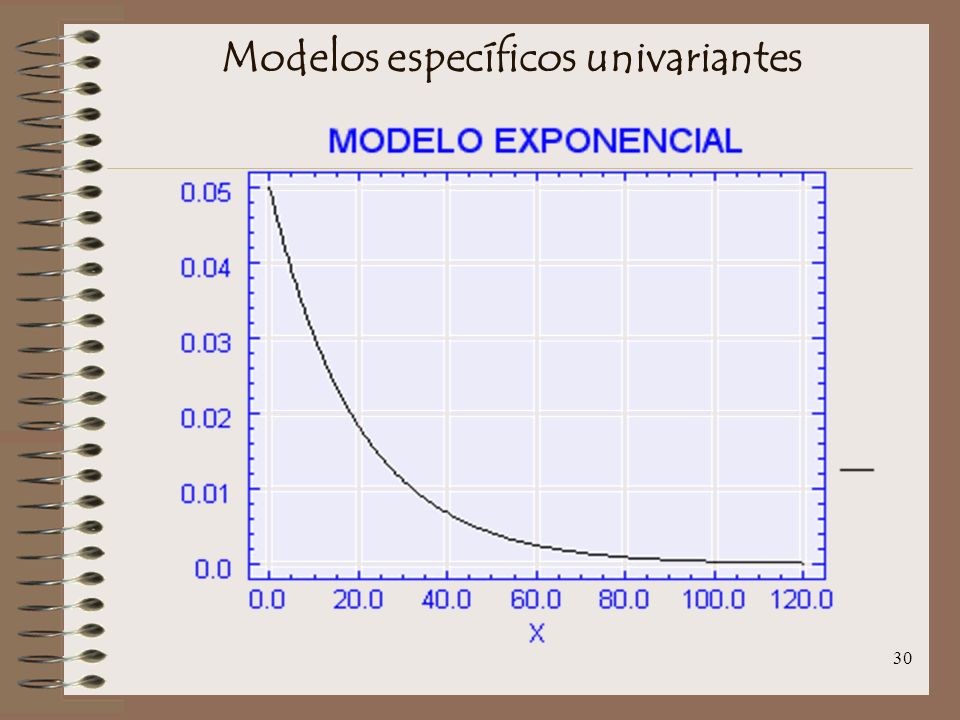 Modelos específicos univariantes

MODELO EXPONENCIAL

0.05
0.04
0.03
0.02
0.01
0.0

0.0 20.0 40.0 60.0 80.0 100.0 120.0

X

30